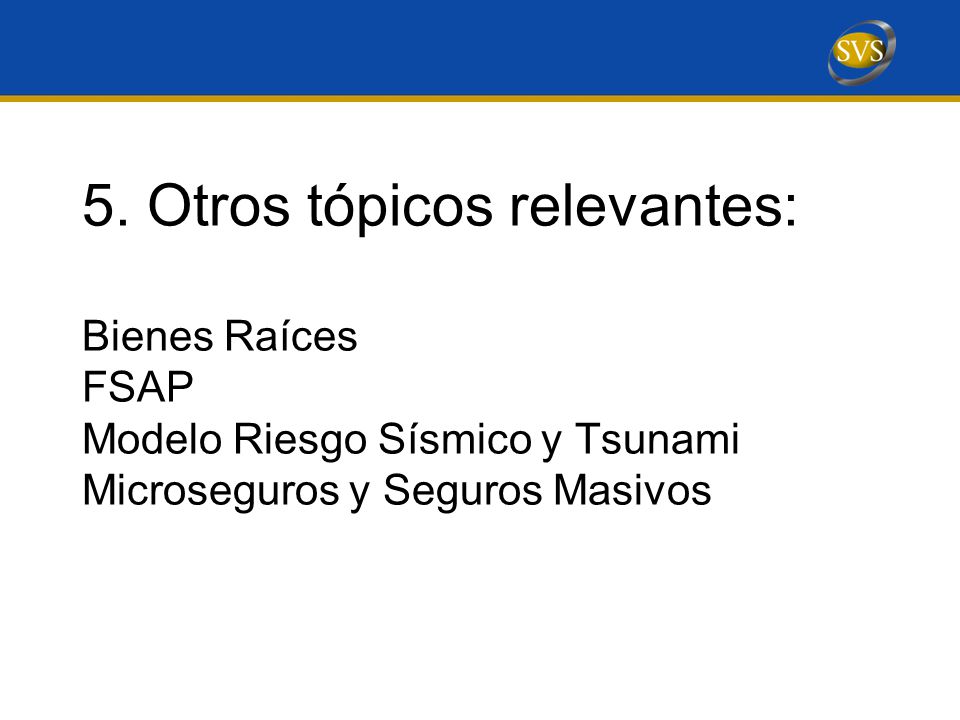 SVS

5. Otros tópicos relevantes:

Bienes Raíces
FSAP
Modelo Riesgo Sísmico y Tsunami
Microseguros y Seguros Masivos